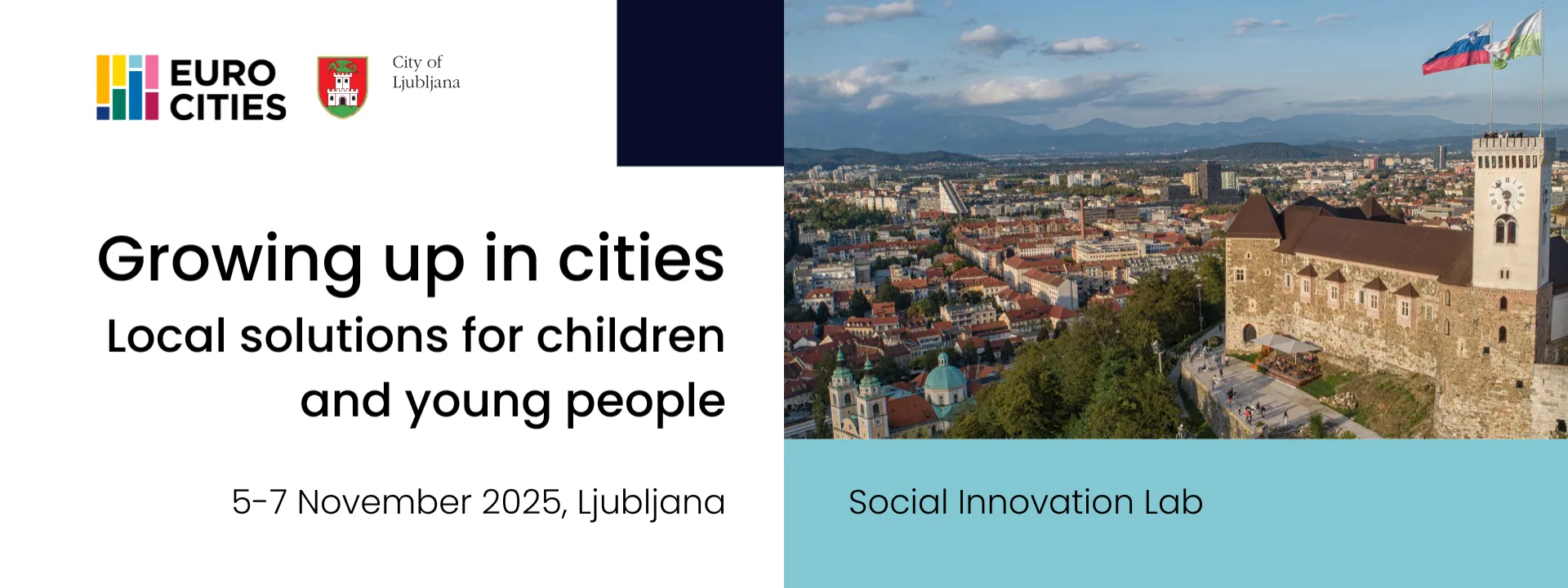 EURO CITIES

City of Ljubljana

Growing up in cities

Local solutions for children and young people

5-7 November 2025, Ljubljana

Social Innovation Lab